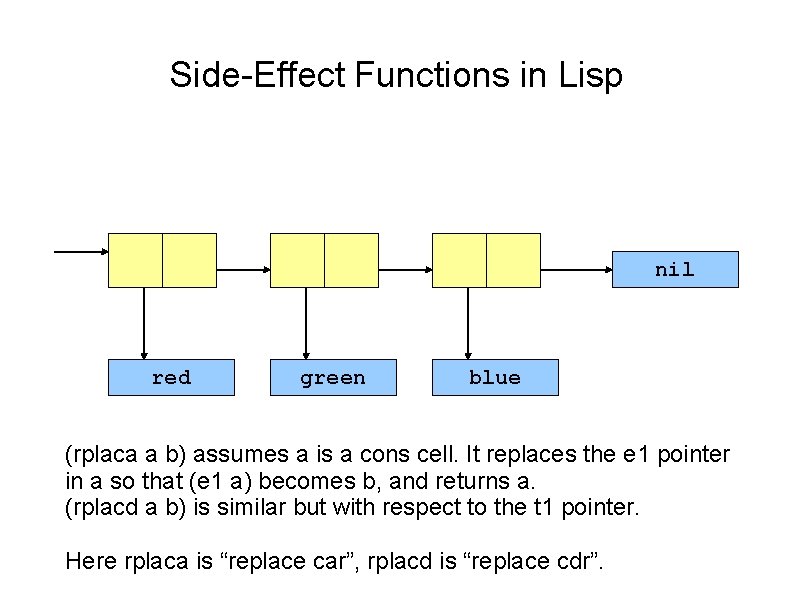 Side-Effect Functions in Lisp

nil

red

green

blue

(rplaca a b) assumes a is a cons cell. It replaces the e1 pointer in a so that (e1 a) becomes b, and returns a.
(rplacd a b) is similar but with respect to the t1 pointer.

Here rplaca is “replace car”, rplacd is “replace cdr”.